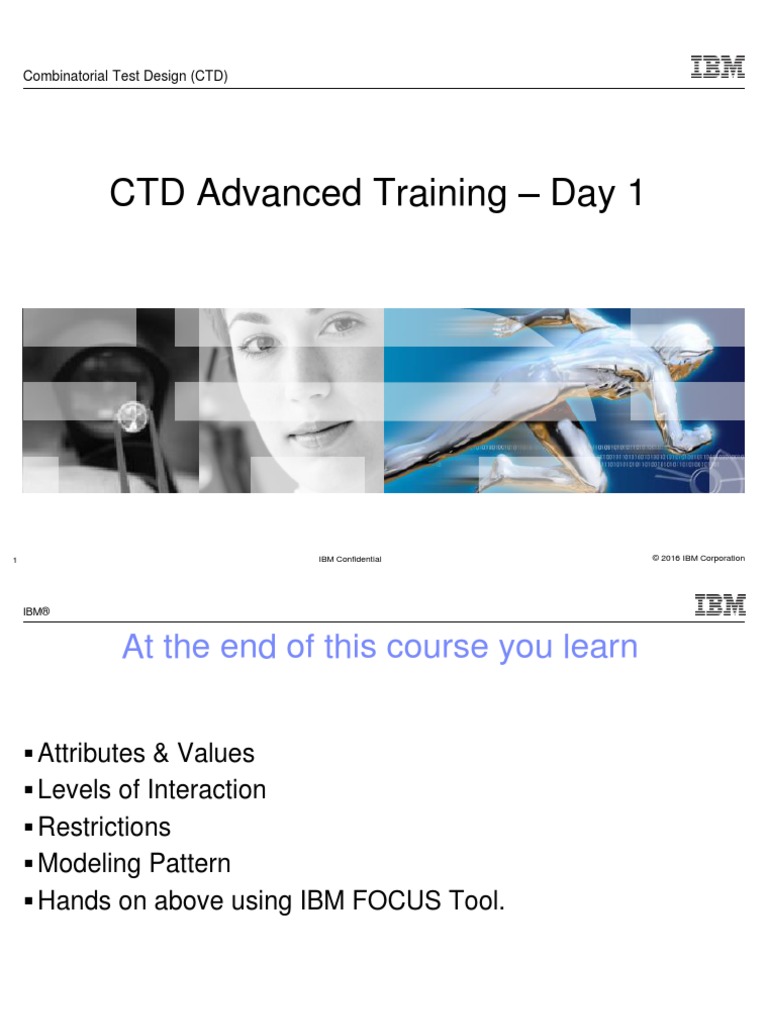 Combinatorial Test Design (CTD)

IBM

CTD Advanced Training – Day 1

1

IBM Confidential

© 2016 IBM Corporation

IBM®

IBM

At the end of this course you learn

▪ Attributes & Values
▪ Levels of Interaction
▪ Restrictions
▪ Modeling Pattern
▪ Hands on above using IBM FOCUS Tool.